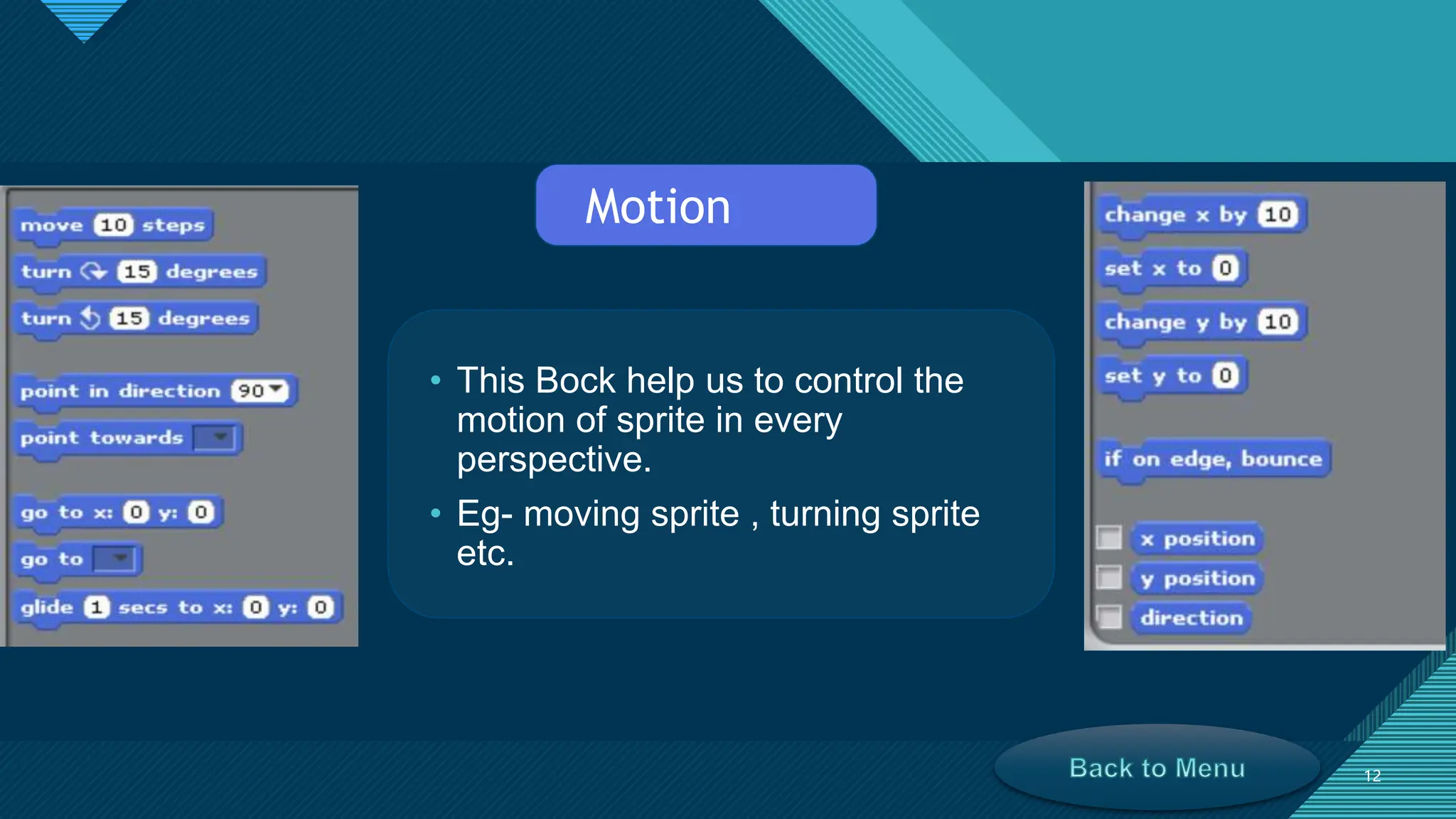 move 10 steps

turn 15 degrees

turn 15 degrees

point in direction 90

point towards

go to x: 0 y: 0

go to

glide 1 secs to x: 0 y: 0

Motion

• This Bock help us to control the motion of sprite in every perspective.

• Eg- moving sprite , turning sprite etc.

change x by 10

set x to 0

change y by 10

set y to 0

if on edge, bounce

x position

y position

direction

Back to Menu

12